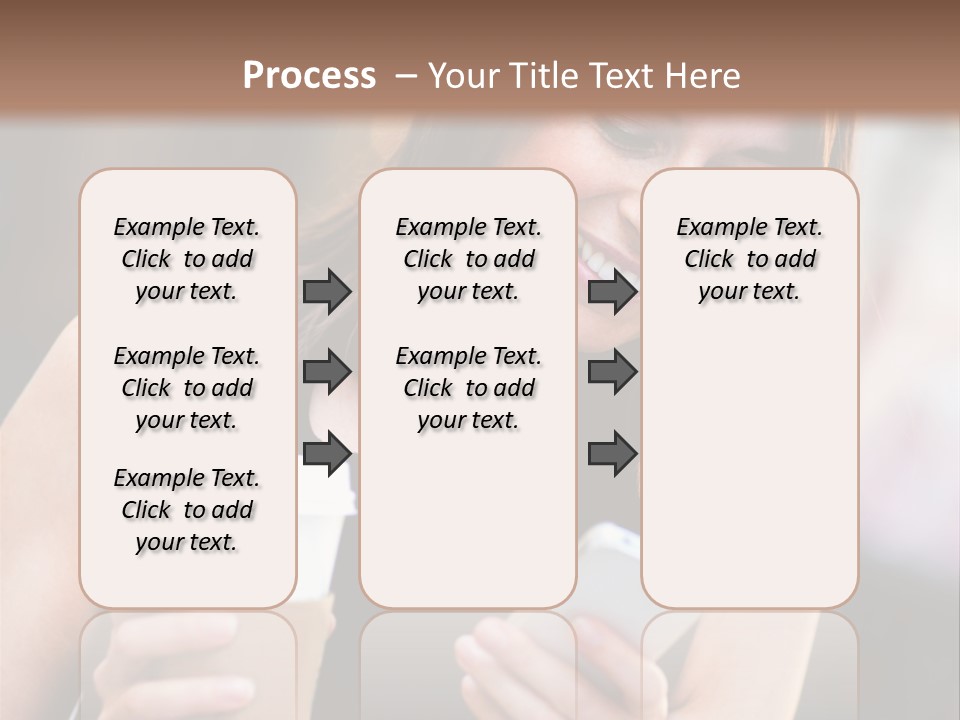 Process – Your Title Text Here

Example Text. Click to add your text.

Example Text. Click to add your text.

Example Text. Click to add your text.

Example Text. Click to add your text.

Example Text. Click to add your text.

Example Text. Click to add your text.